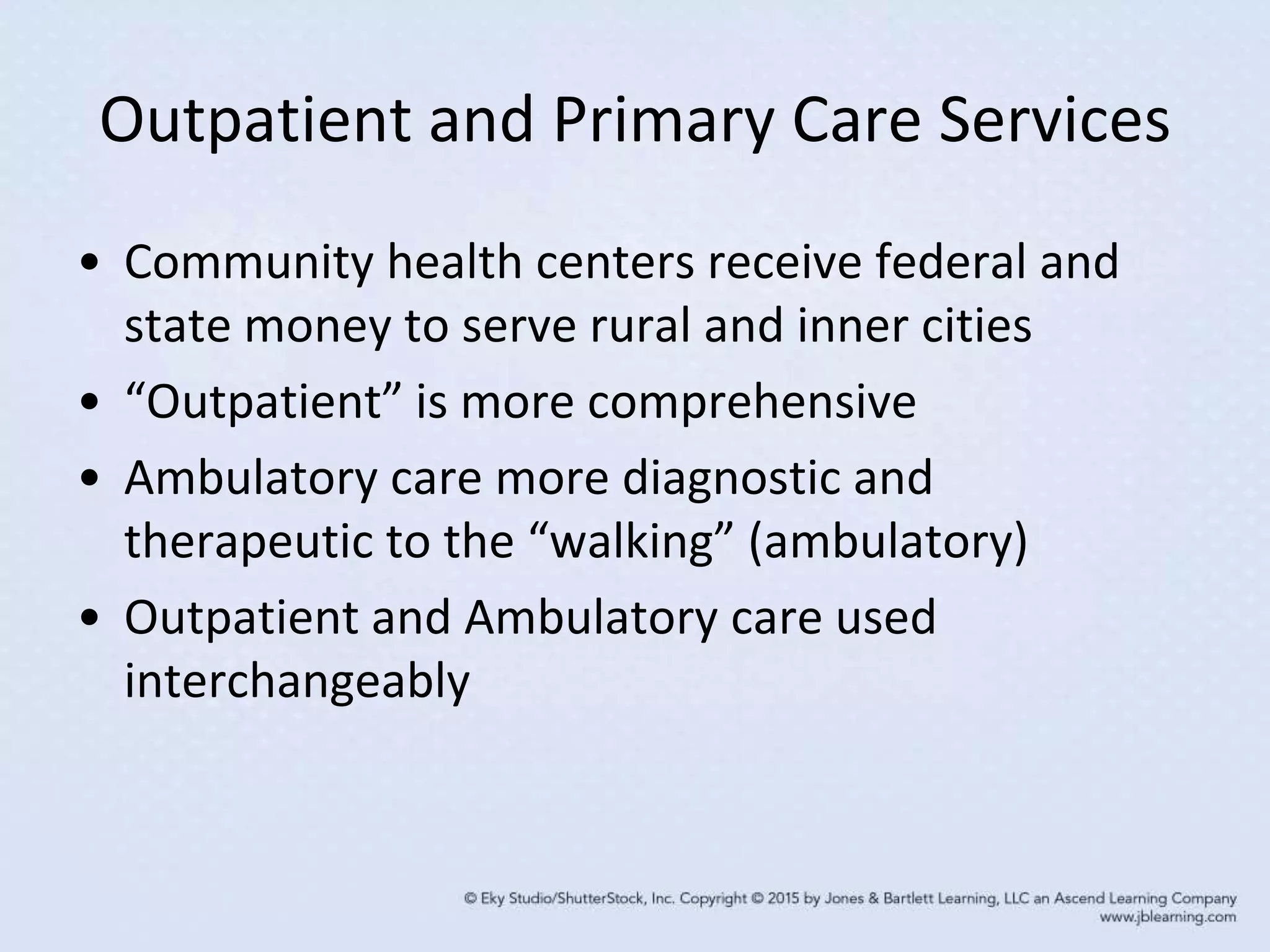 Outpatient and Primary Care Services

• Community health centers receive federal and state money to serve rural and inner cities
• “Outpatient” is more comprehensive
• Ambulatory care more diagnostic and therapeutic to the “walking” (ambulatory)
• Outpatient and Ambulatory care used interchangeably

© Eky Studio/ShutterStock, Inc. Copyright © 2015 by Jones & Bartlett Learning, LLC an Ascend Learning Company
www.jblearning.com